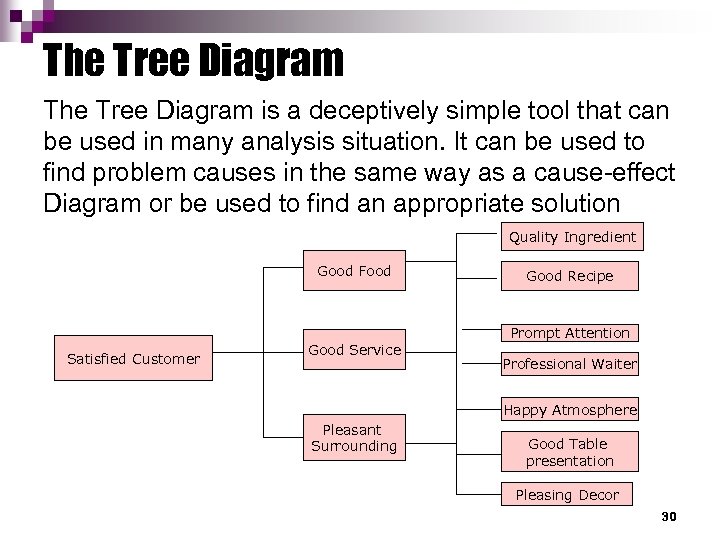 The Tree Diagram

The Tree Diagram is a deceptively simple tool that can be used in many analysis situation. It can be used to find problem causes in the same way as a cause-effect Diagram or be used to find an appropriate solution

Satisfied Customer

Good Food

Good Service

Pleasant Surrounding

Quality Ingredient

Good Recipe

Prompt Attention

Professional Waiter

Happy Atmosphere

Good Table presentation

Pleasing Decor

30